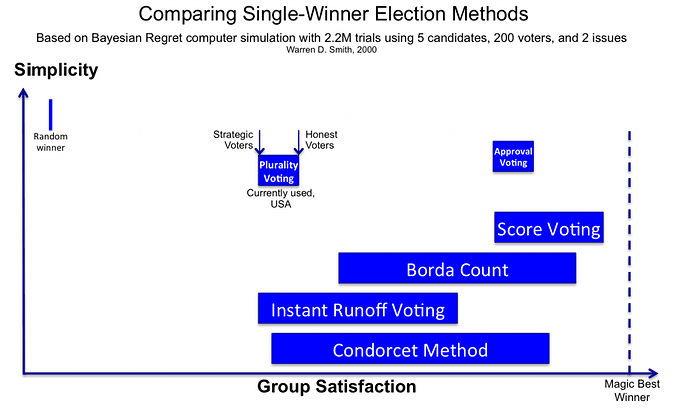 Comparing Single-Winner Election Methods

Based on Bayesian Regret computer simulation with 2.2M trials using 5 candidates, 200 voters, and 2 issues
Warren D. Smith, 2000

Simplicity

Random winner

Strategic Voters

Honest Voters

Plurality Voting

Currently used, USA

Approval Voting

Score Voting

Borda Count

Instant Runoff Voting

Condorcet Method

Group Satisfaction

Magic Best Winner